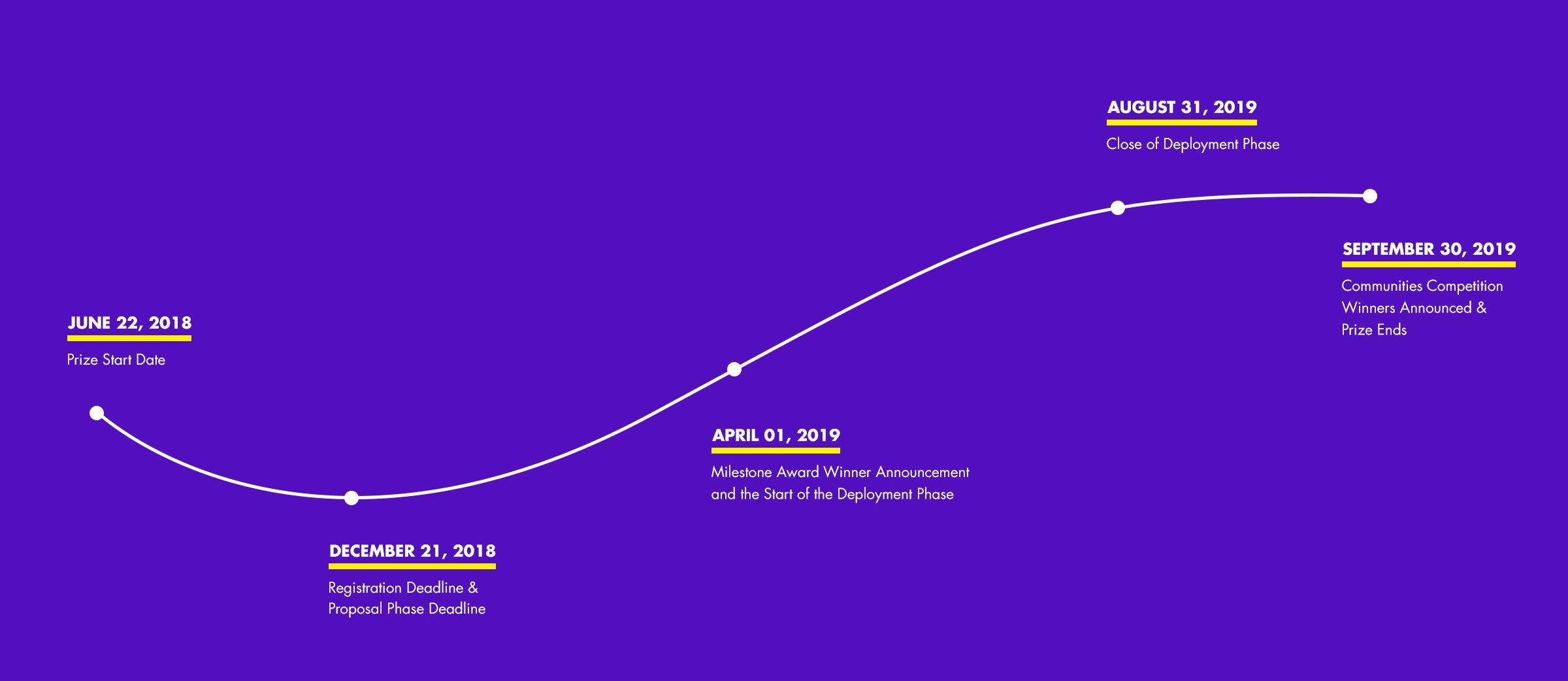 JUNE 22, 2018

Prize Start Date

DECEMBER 21, 2018

Registration Deadline & Proposal Phase Deadline

APRIL 01, 2019

Milestone Award Winner Announcement and the Start of the Deployment Phase

AUGUST 31, 2019

Close of Deployment Phase

SEPTEMBER 30, 2019

Communities Competition Winners Announced & Prize Ends